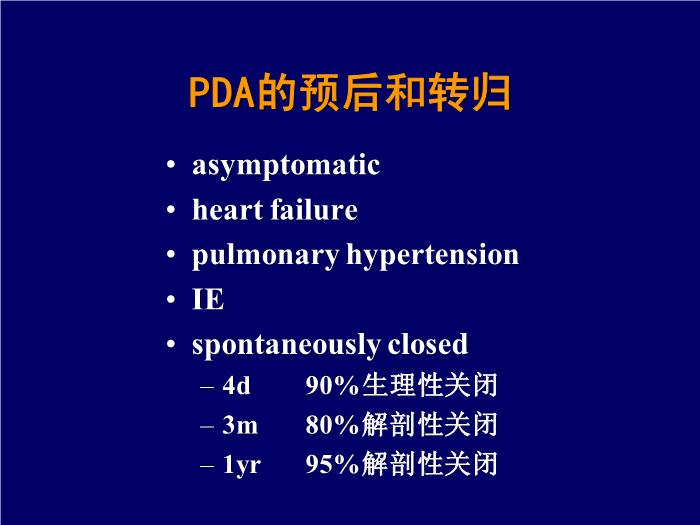 PDA的预后和转归

• asymptomatic
• heart failure
• pulmonary hypertension
• IE
• spontaneously closed
– 4d 90%生理性关闭
– 3m 80%解剖性关闭
– 1yr 95%解剖性关闭